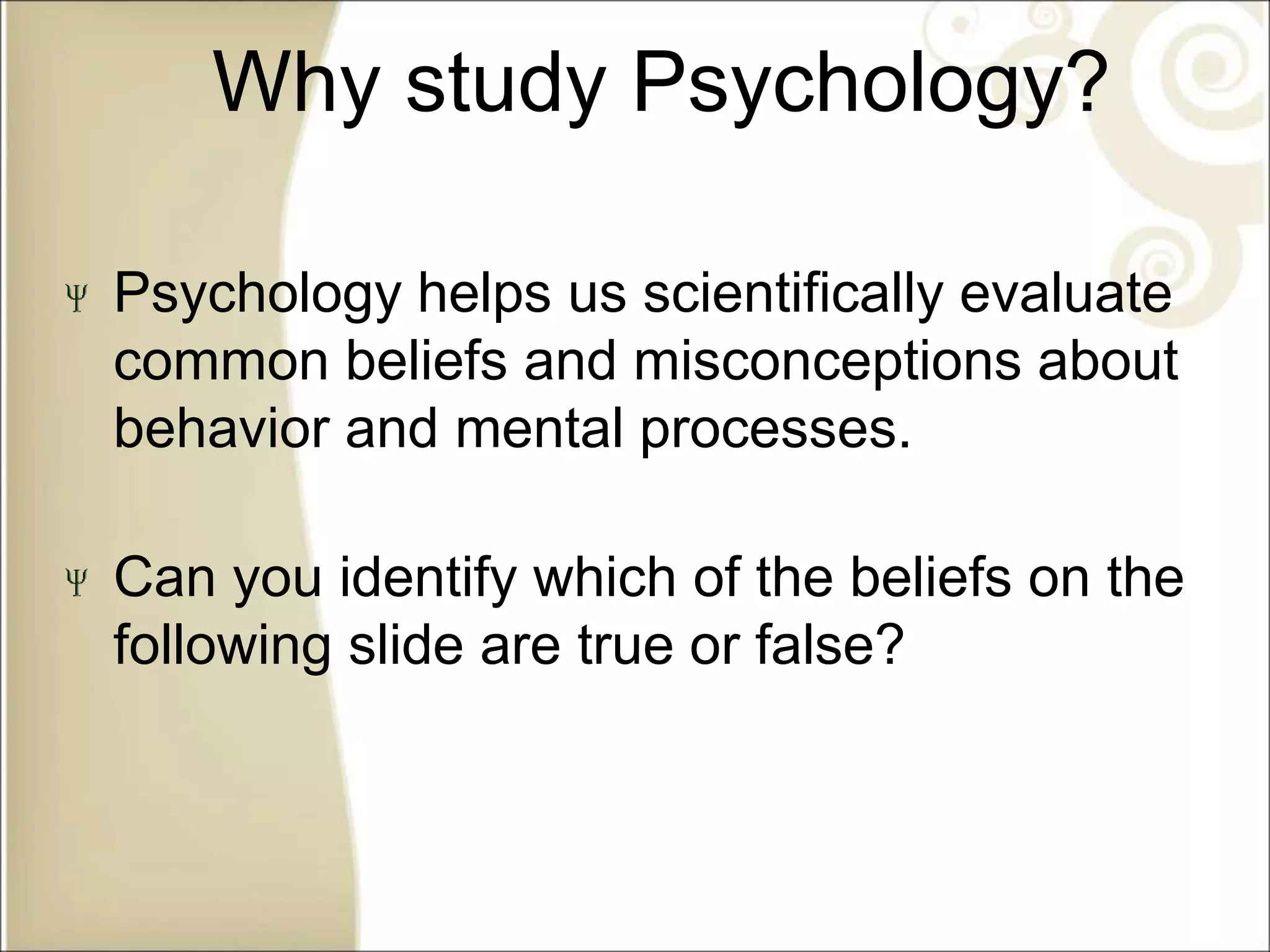 Why study Psychology?

Ψ Psychology helps us scientifically evaluate common beliefs and misconceptions about behavior and mental processes.

Ψ Can you identify which of the beliefs on the following slide are true or false?